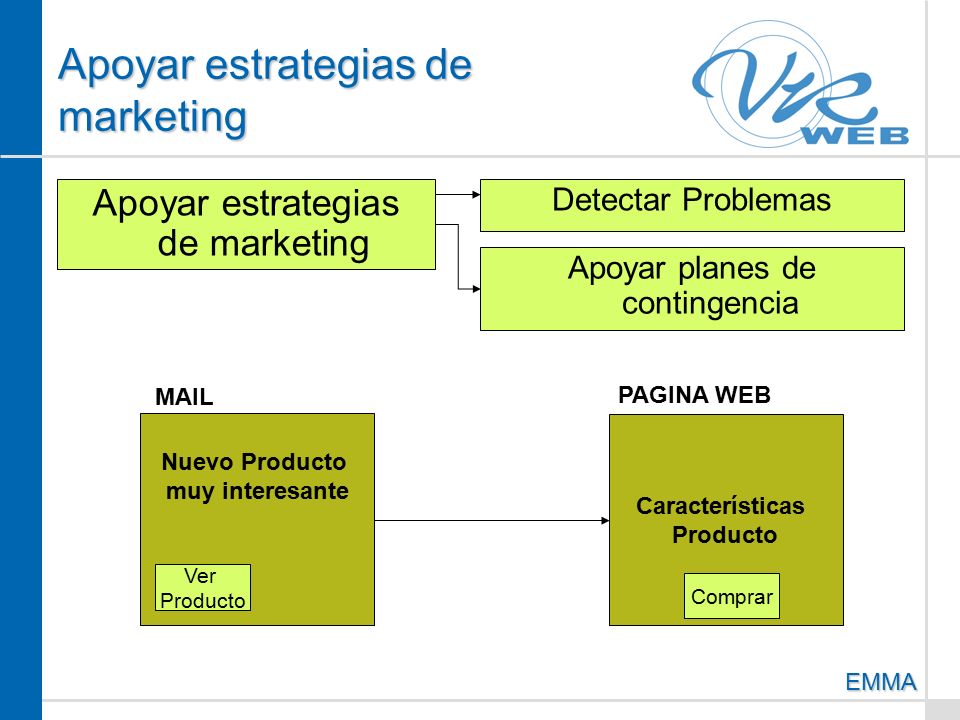 Apoyar estrategias de marketing

VR WEB

Apoyar estrategias de marketing

Detectar Problemas

Apoyar planes de contingencia

MAIL

Nuevo Producto muy interesante

Ver Producto

PAGINA WEB

Características Producto

Comprar

EMMA